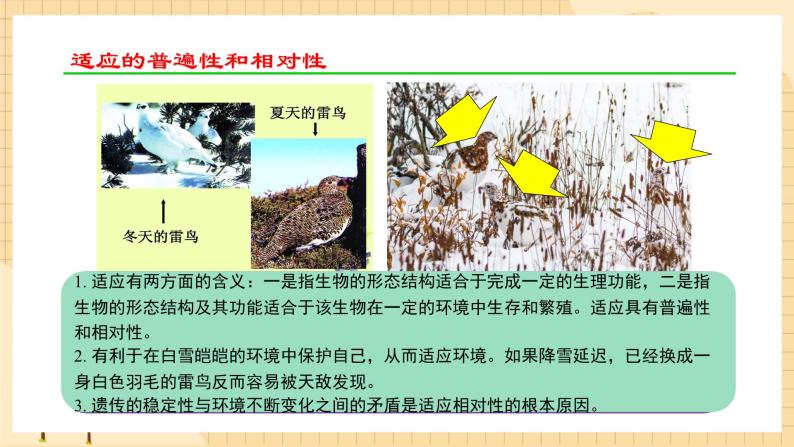 适应的普遍性和相对性

夏天的雷鸟

冬天的雷鸟

1. 适应有两方面的含义：一是指生物的形态结构适合于完成一定的生理功能，二是指生物的形态结构及其功能适合于该生物在一定的环境中生存和繁殖。适应具有普遍性和相对性。
2. 有利于在白雪皑皑的环境中保护自己，从而适应环境。如果降雪延迟，已经换成一身白色羽毛的雷鸟反而容易被天敌发现。
3. 遗传的稳定性与环境不断变化之间的矛盾是适应相对性的根本原因。